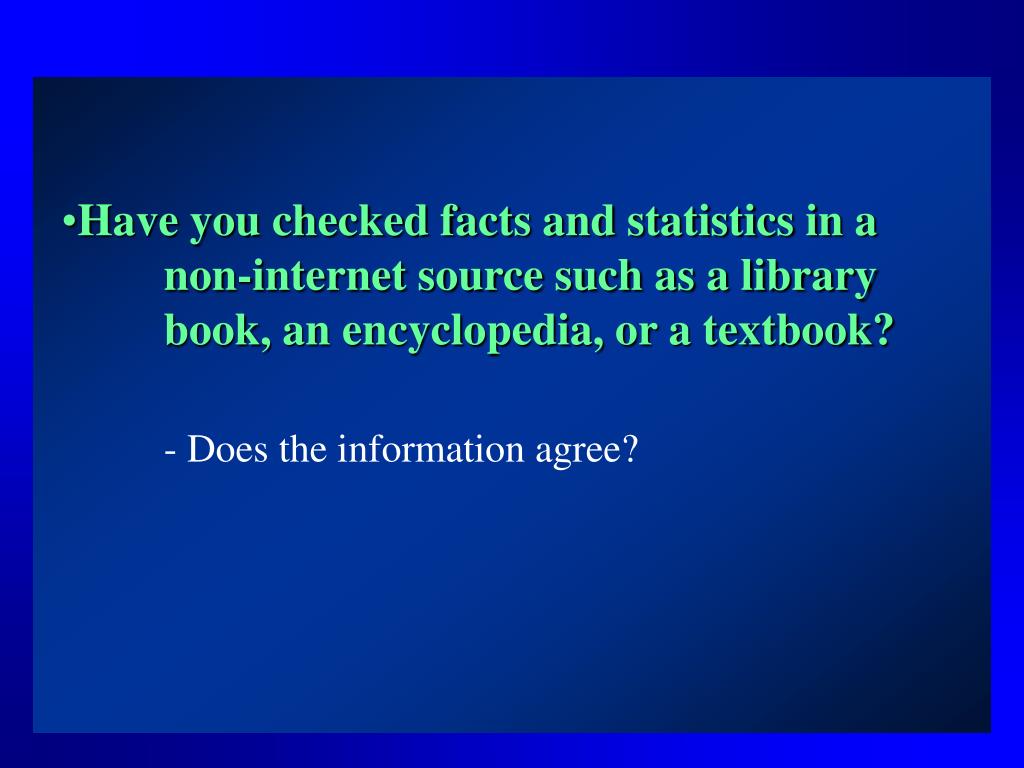 •Have you checked facts and statistics in a non-internet source such as a library book, an encyclopedia, or a textbook?

- Does the information agree?